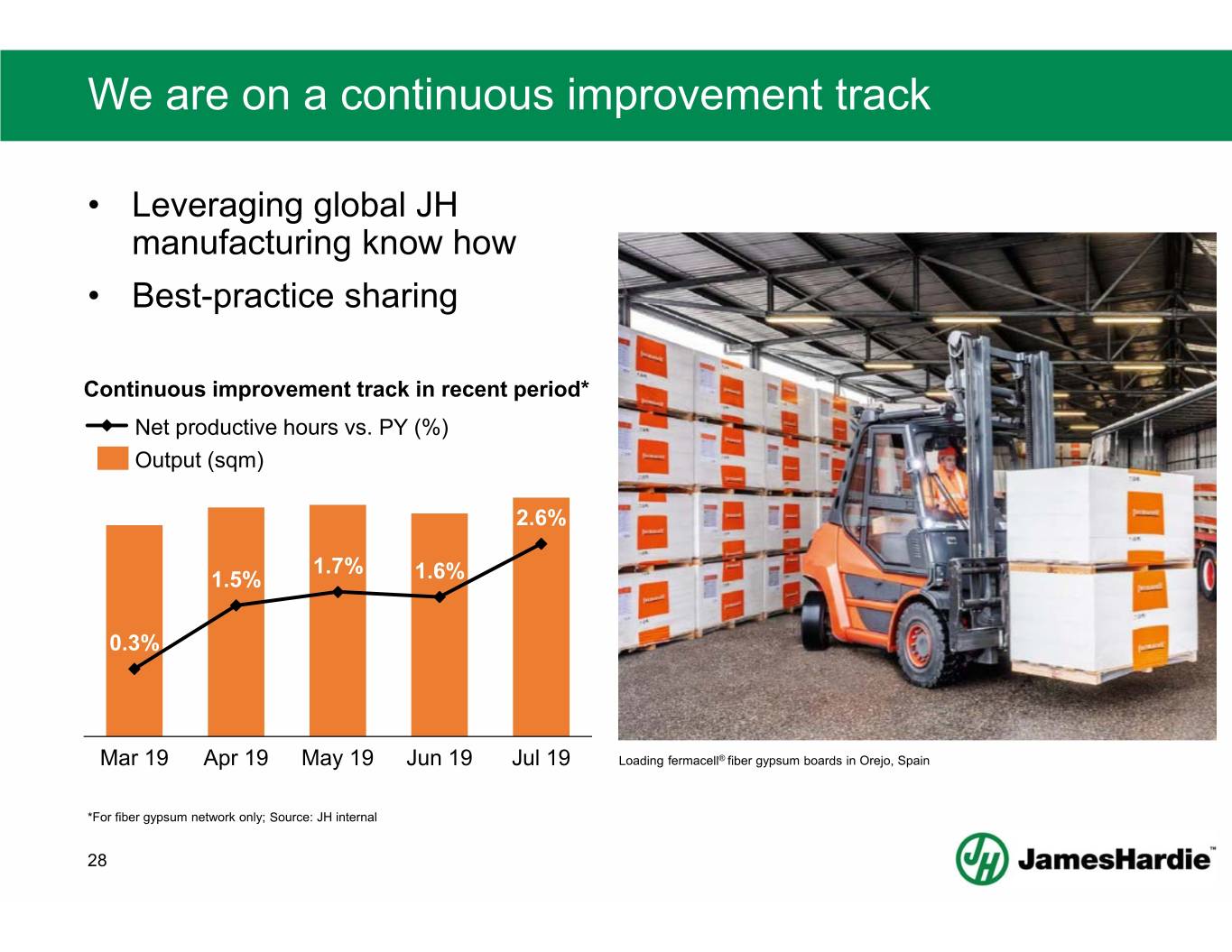 We are on a continuous improvement track

• Leveraging global JH manufacturing know how
• Best-practice sharing

Continuous improvement track in recent period*

Net productive hours vs. PY (%)
Output (sqm)

0.3%
1.5%
1.7%
1.6%
2.6%

Mar 19
Apr 19
May 19
Jun 19
Jul 19

Loading fermacell® fiber gypsum boards in Orejo, Spain

*For fiber gypsum network only; Source: JH internal

28

JamesHardie™